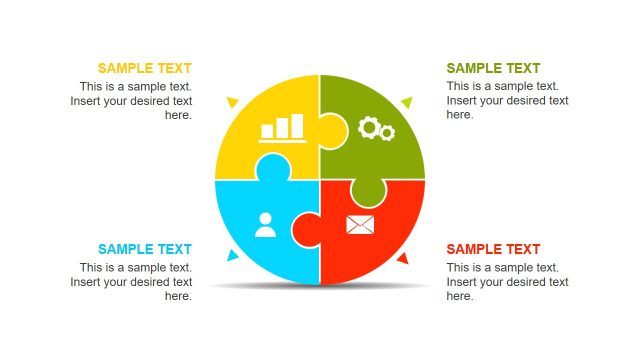 SAMPLE TEXT
This is a sample text. Insert your desired text here.

SAMPLE TEXT
This is a sample text. Insert your desired text here.

SAMPLE TEXT
This is a sample text. Insert your desired text here.

SAMPLE TEXT
This is a sample text. Insert your desired text here.